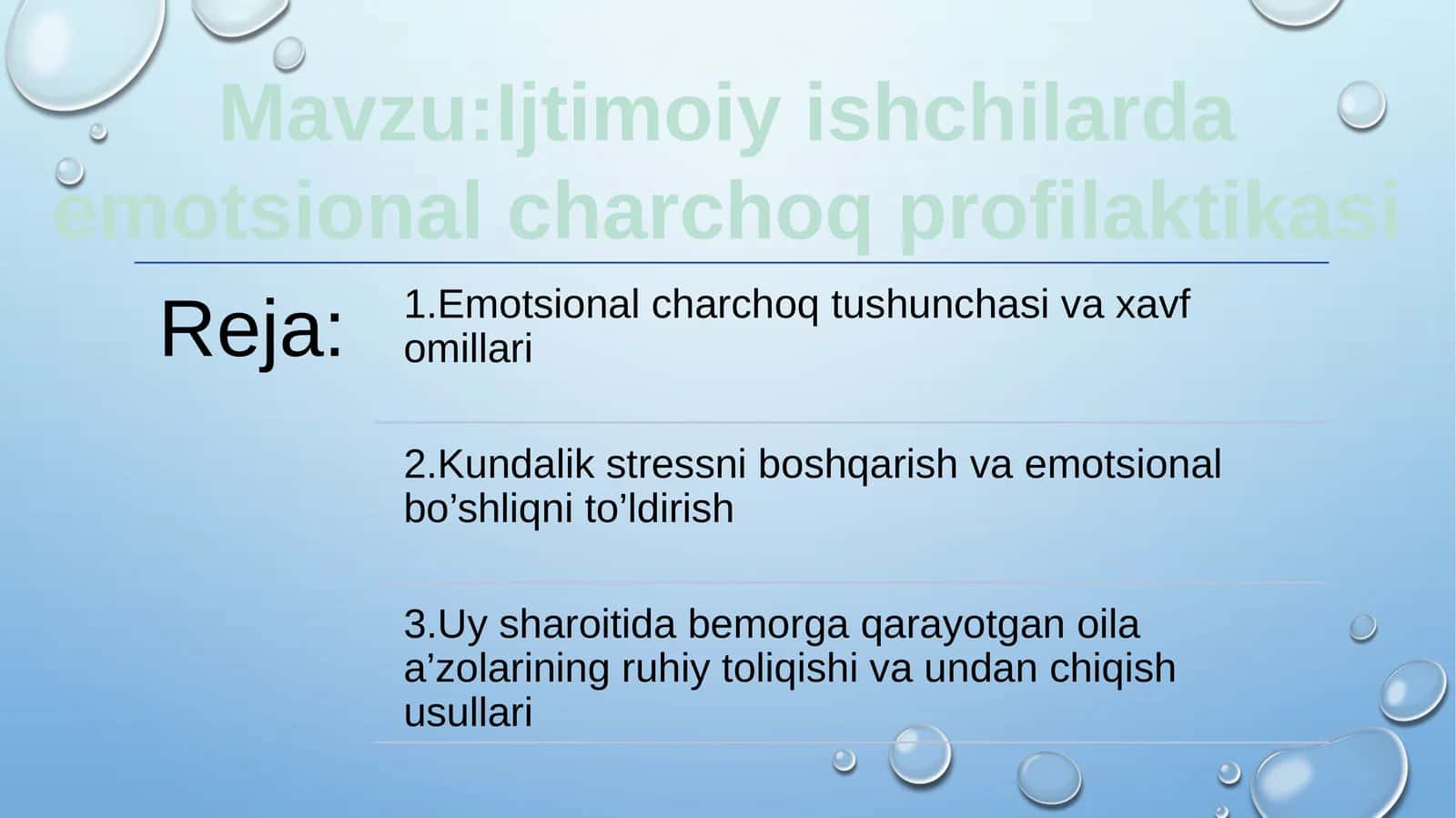 Mavzu:Ijtimoiy ishchilarda emotsional charchoq profilaktikasi

Reja:

1.Emotsional charchoq tushunchasi va xavf omillari

2.Kundalik stressni boshqarish va emotsional bo’shliqni to’ldirish

3.Uy sharoitida bemorga qarayotgan oila a’zolarining ruhiy toliqishi va undan chiqish usullari